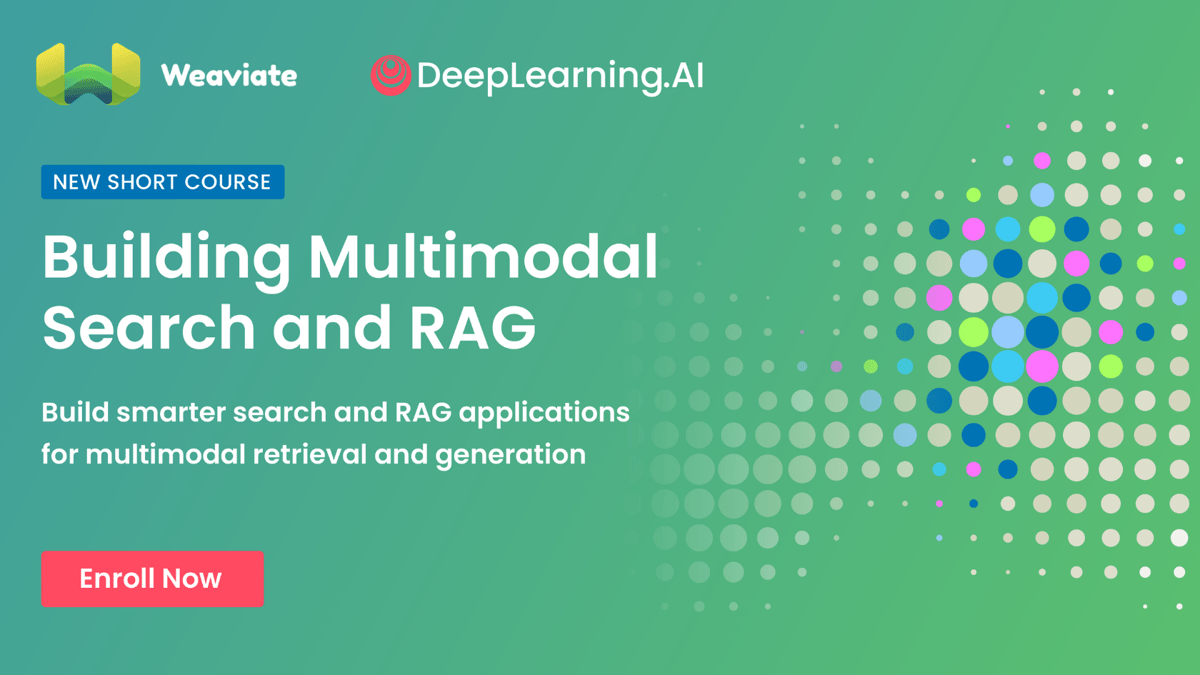 Weaviate

DeepLearning.AI

NEW SHORT COURSE

Building Multimodal Search and RAG

Build smarter search and RAG applications for multimodal retrieval and generation

Enroll Now